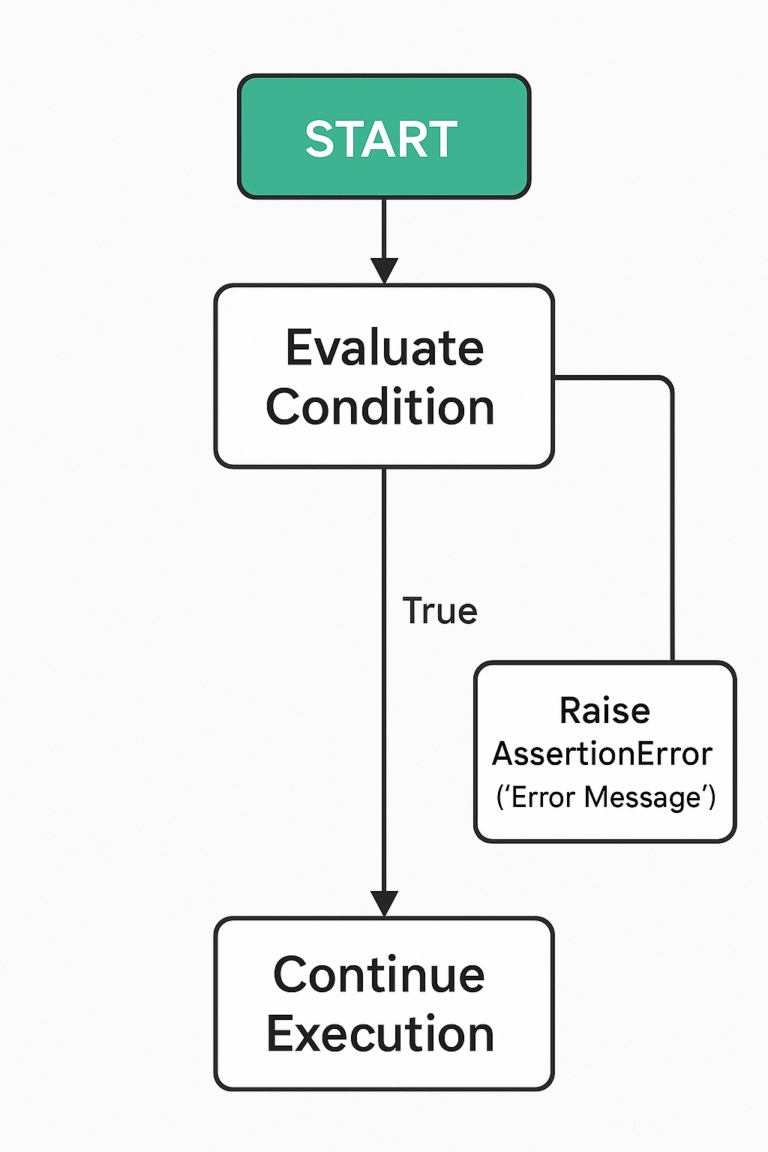 START

Evaluate Condition

True

Raise AssertionError ('Error Message')

Continue Execution